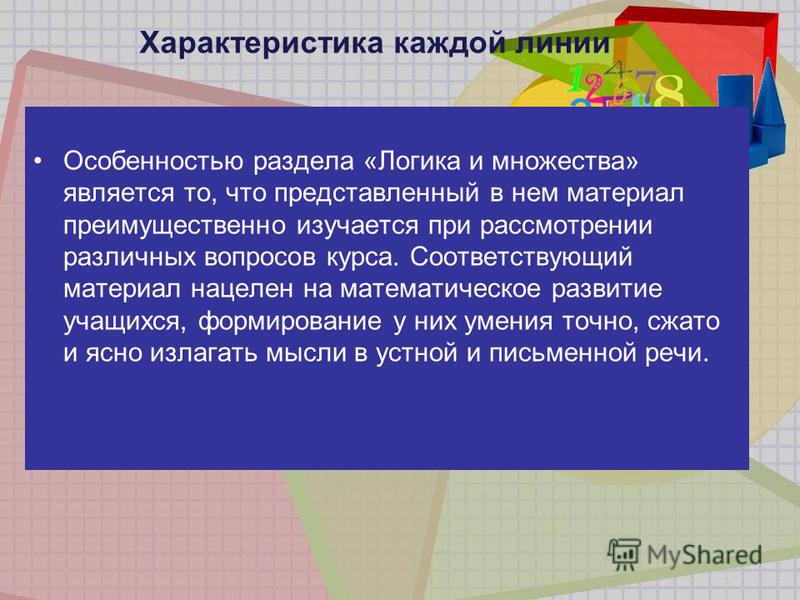 Характеристика каждой линии

• Особенностью раздела «Логика и множества» является то, что представленный в нем материал преимущественно изучается при рассмотрении различных вопросов курса. Соответствующий материал нацелен на математическое развитие учащихся, формирование у них умения точно, сжато и ясно излагать мысли в устной и письменной речи.

MyShared